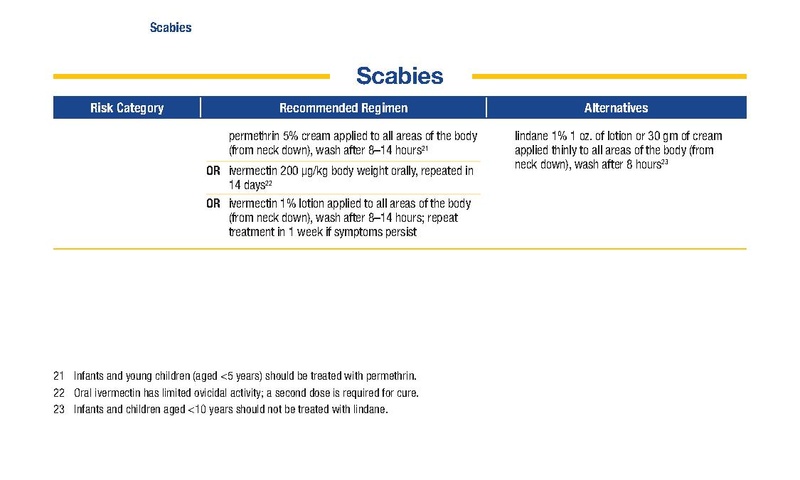 Scabies

Scabies

| Risk Category | Recommended Regimen | Alternatives |
|---|---|---|
| | permethrin 5% cream applied to all areas of the body (from neck down), wash after 8–14 hours$^{21}$ | lindane 1% 1 oz. of lotion or 30 gm of cream applied thinly to all areas of the body (from neck down), wash after 8 hours$^{23}$ |
| | OR ivermectin 200 μg/kg body weight orally, repeated in 14 days$^{22}$ | |
| | OR ivermectin 1% lotion applied to all areas of the body (from neck down), wash after 8–14 hours; repeat treatment in 1 week if symptoms persist | |

21 Infants and young children (aged <5 years) should be treated with permethrin.
22 Oral ivermectin has limited ovicidal activity; a second dose is required for cure.
23 Infants and children aged <10 years should not be treated with lindane.